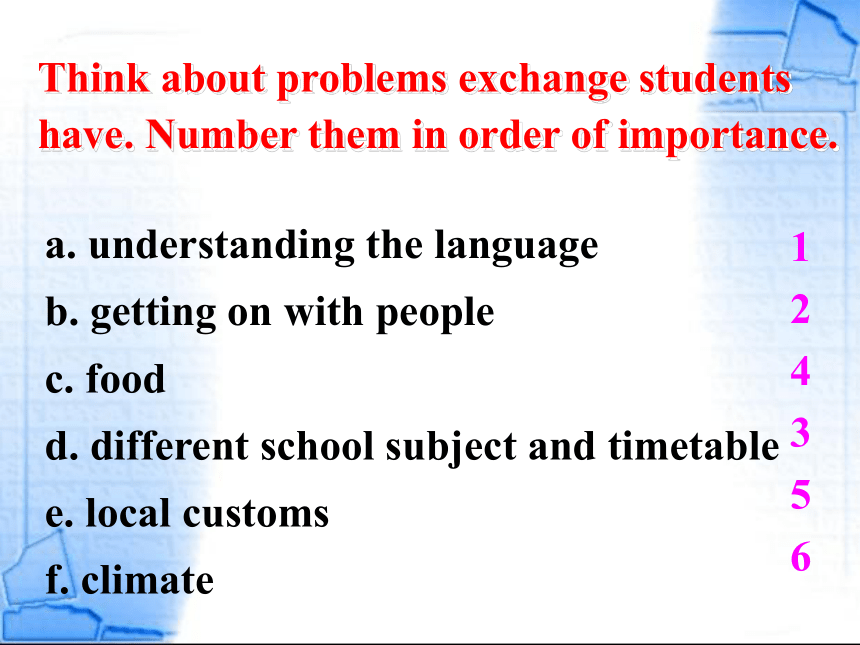 Think about problems exchange students have. Number them in order of importance.

a. understanding the language 1
b. getting on with people 2
c. food 4
d. different school subject and timetable 3
e. local customs 5
f. climate 6